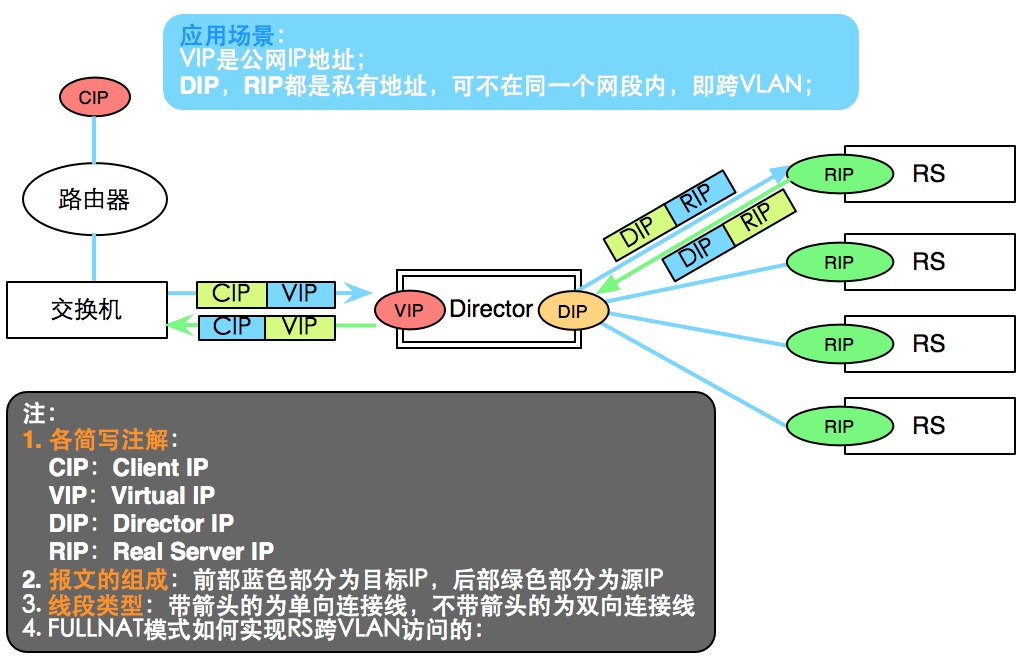 应用场景：
VIP是公网IP地址；
DIP，RIP都是私有地址，可不在同一个网段内，即跨VLAN；

CIP

路由器

交换机

CIP VIP

CIP VIP

VIP Director DIP

DIP RIP

DIP RIP

RIP RS

RIP RS

RIP RS

RIP RS

注：
1. 各简写注解：
CIP：Client IP
VIP：Virtual IP
DIP：Director IP
RIP：Real Server IP
2. 报文的组成：前部蓝色部分为目标IP，后部绿色部分为源IP
3. 线段类型：带箭头的为单向连接线，不带箭头的为双向连接线
4. FULLNAT模式如何实现RS跨VLAN访问的：